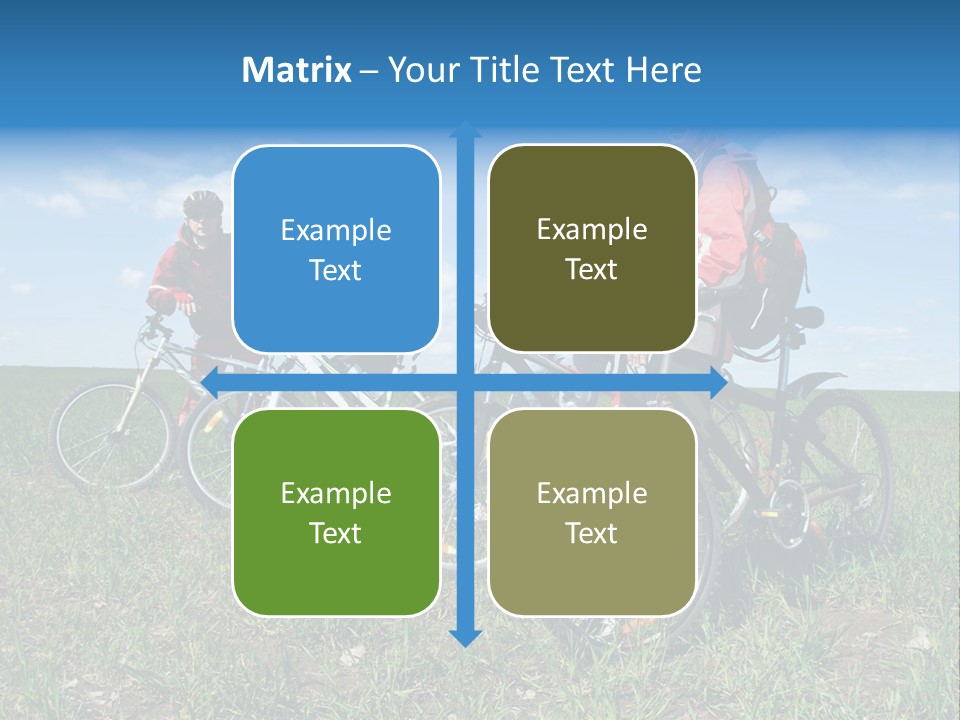 Matrix – Your Title Text Here

Example Text

Example Text

Example Text

Example Text